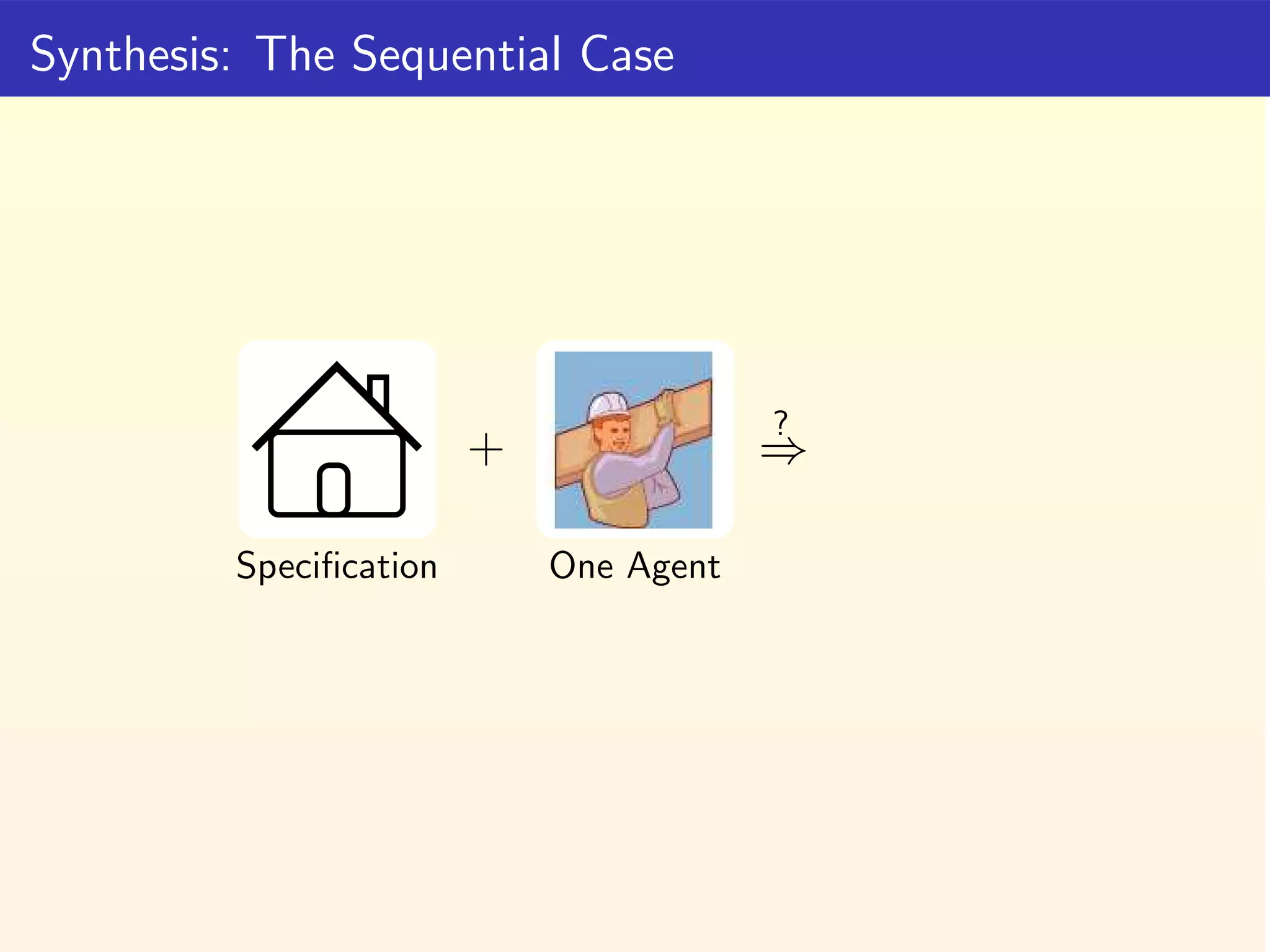 Synthesis: The Sequential Case

Specification $+$ One Agent $\stackrel{?}{\Rightarrow}$